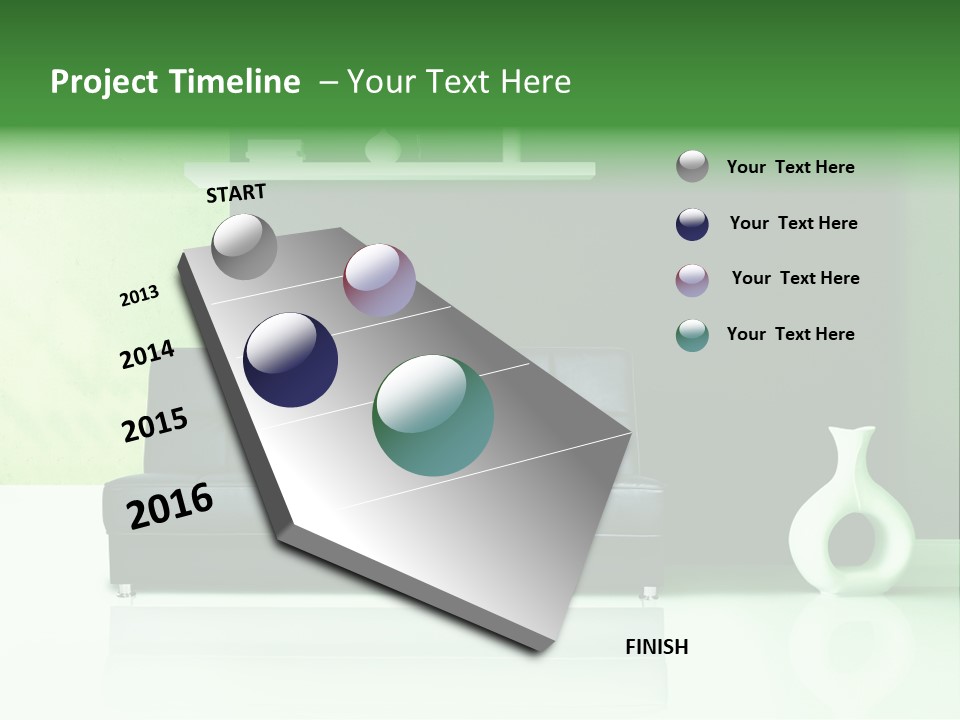 Project Timeline – Your Text Here

START

2013

2014

2015

2016

FINISH

Your Text Here

Your Text Here

Your Text Here

Your Text Here